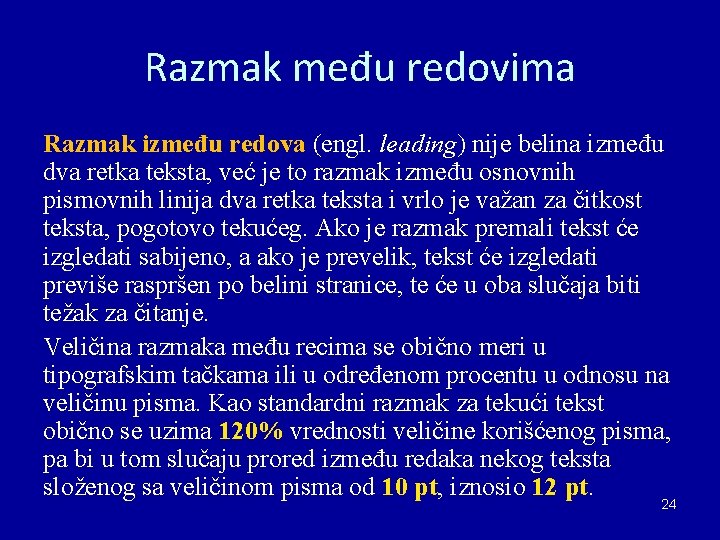 Razmak među redovima

Razmak između redova (engl. leading) nije belina između dva retka teksta, već je to razmak između osnovnih pismovnih linija dva retka teksta i vrlo je važan za čitkost teksta, pogotovo tekućeg. Ako je razmak premali tekst će izgledati sabijeno, a ako je prevelik, tekst će izgledati previše raspršen po belini stranice, te će u oba slučaja biti težak za čitanje.

Veličina razmaka među recima se obično meri u tipografskim tačkama ili u određenom procentu u odnosu na veličinu pisma. Kao standardni razmak za tekući tekst obično se uzima 120% vrednosti veličine korišćenog pisma, pa bi u tom slučaju prored između redaka nekog teksta složenog sa veličinom pisma od 10 pt, iznosio 12 pt.

24